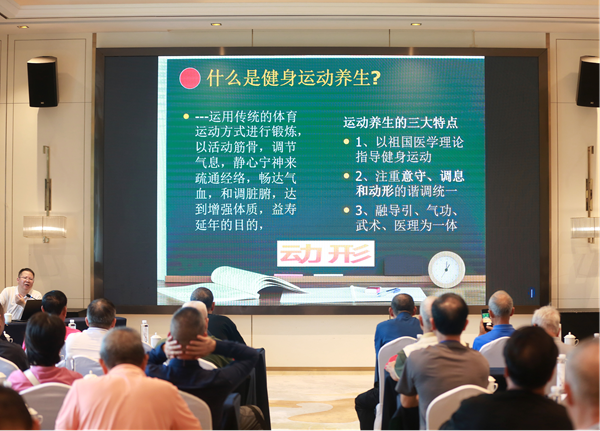 什么是健身运动养生?

---运用传统的体育运动方式进行锻炼，以活动筋骨，调节气息，静心宁神来疏通经络，畅达气血，和调脏腑，达到增强体质，益寿延年的目的，

运动养生的三大特点

1、以祖国医学理论指导健身运动

2、注重意守、调息和动形的谐调统一

3、融导引、气功、武术、医理为一体

动形